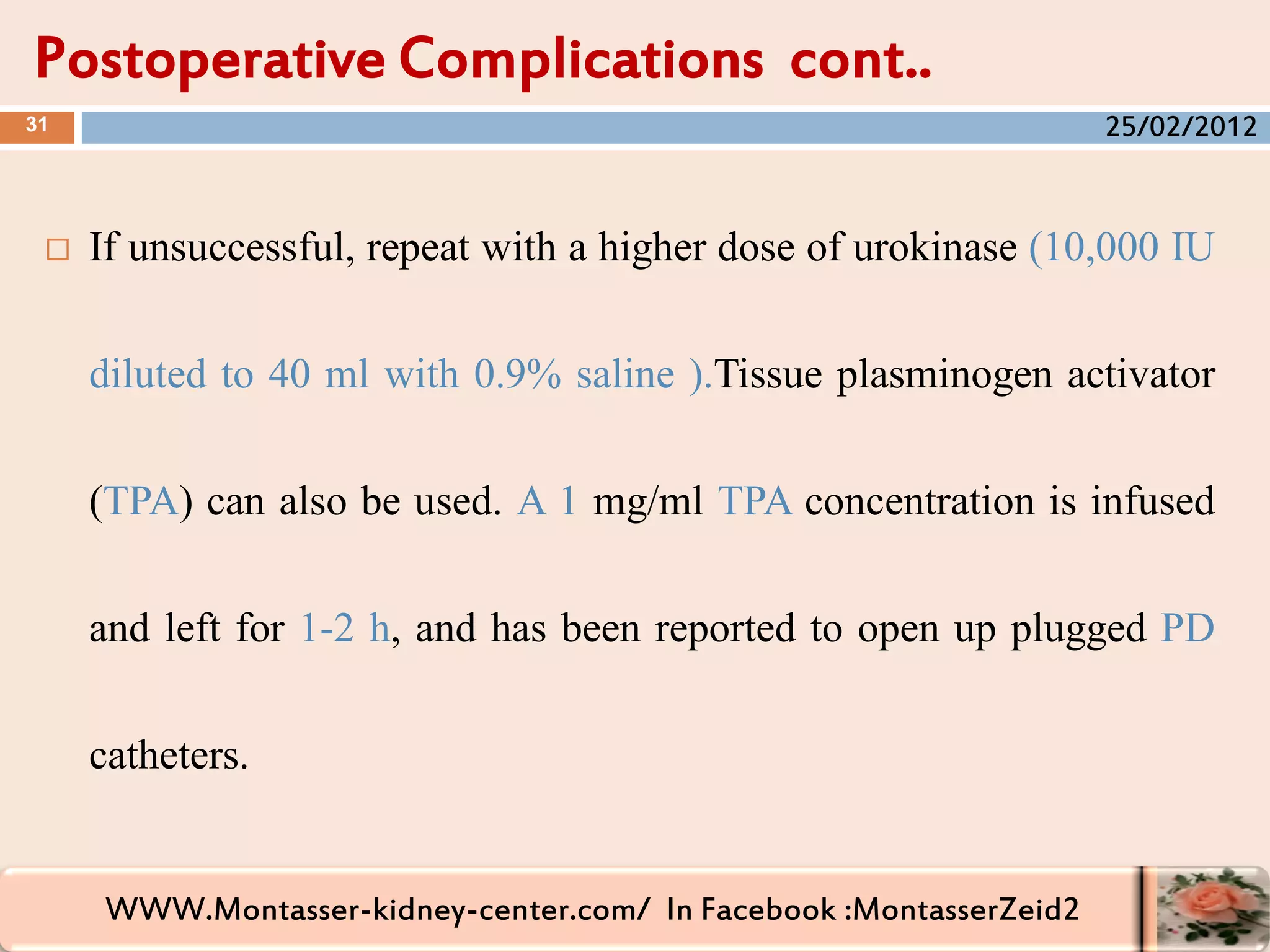 Postoperative Complications cont..

31

25/02/2012

□ If unsuccessful, repeat with a higher dose of urokinase (10,000 IU diluted to 40 ml with 0.9% saline ).Tissue plasminogen activator (TPA) can also be used. A 1 mg/ml TPA concentration is infused and left for 1-2 h, and has been reported to open up plugged PD catheters.

WWW.Montasser-kidney-center.com/ In Facebook :MontasserZeid2